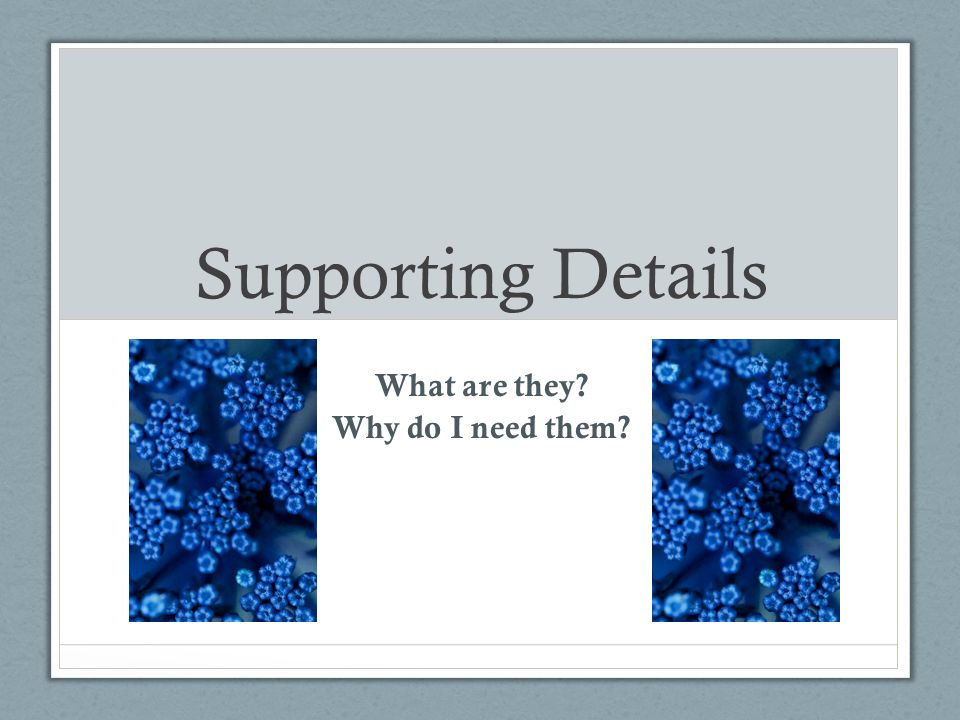 Supporting Details

What are they?
Why do I need them?